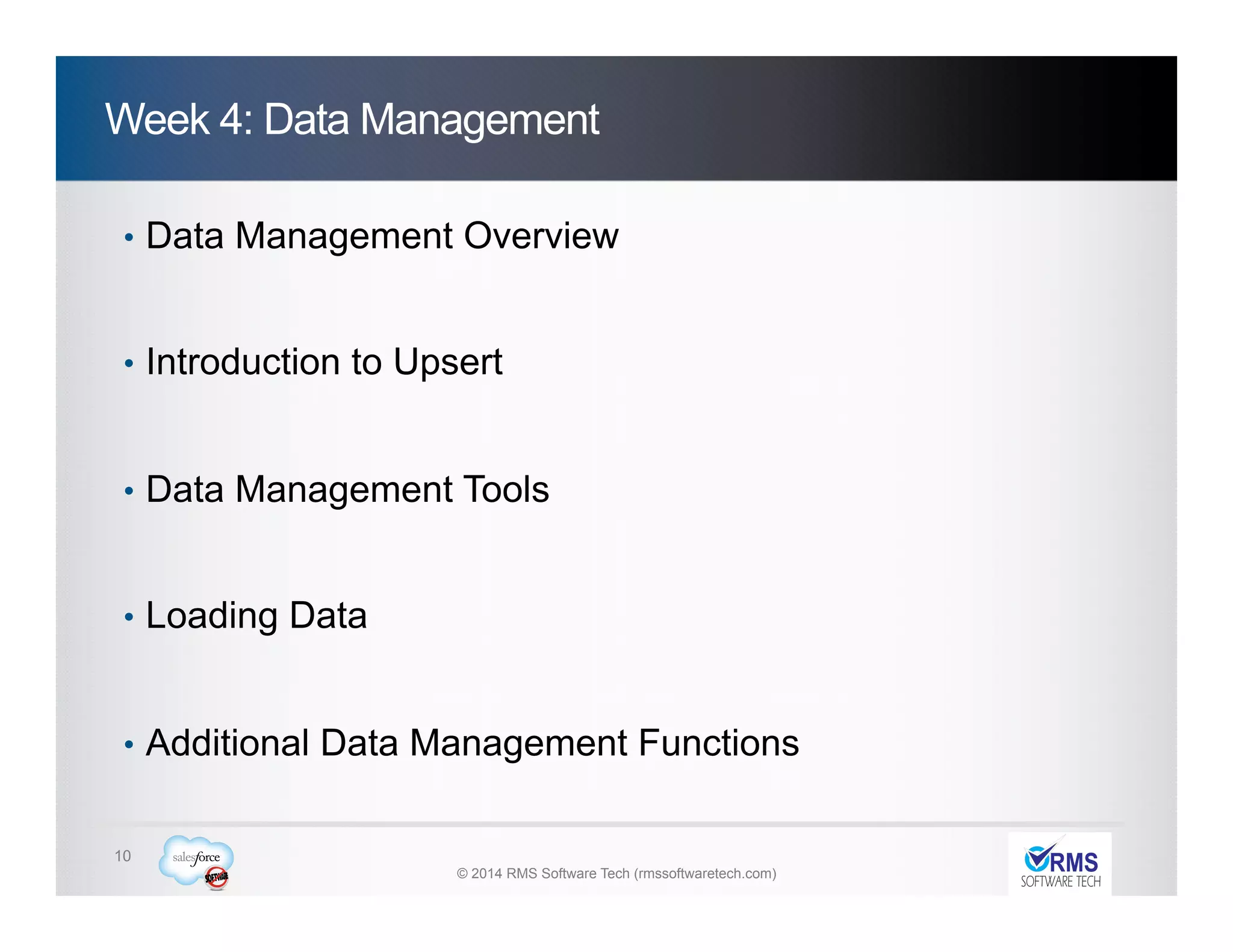 Week 4: Data Management

• Data Management Overview

• Introduction to Upsert

• Data Management Tools

• Loading Data

• Additional Data Management Functions

10

salesforce

SOFTWARE

© 2014 RMS Software Tech (rmssoftwaretech.com)

RMS
SOFTWARE TECH